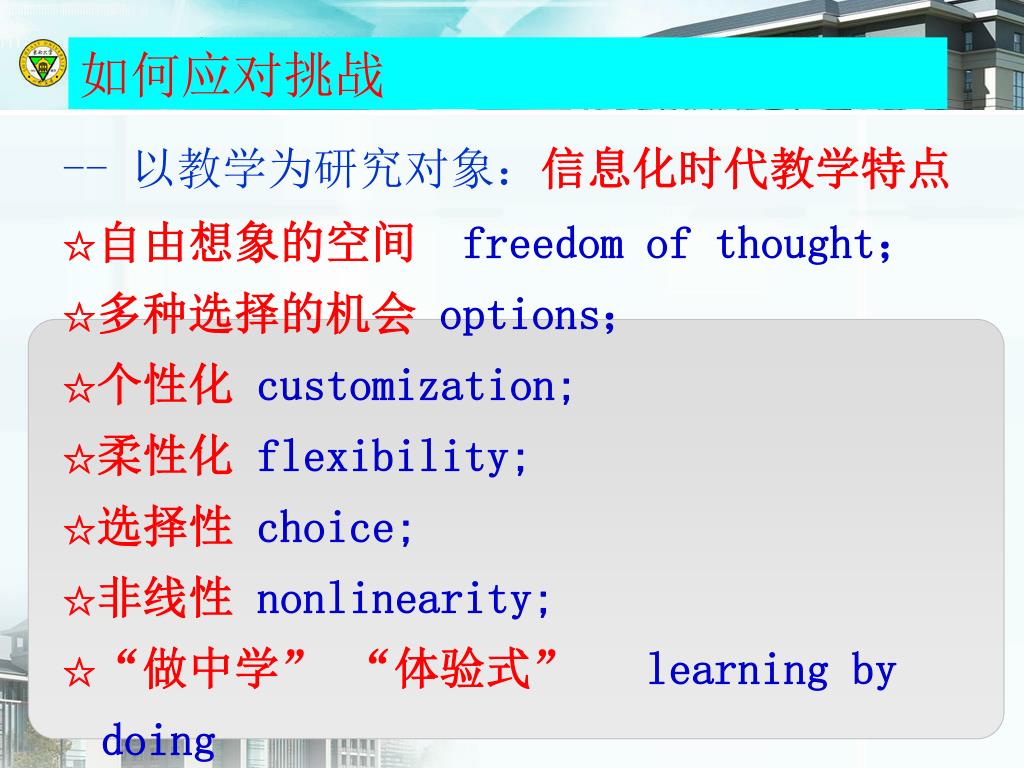 如何应对挑战

-- 以教学为研究对象：信息化时代教学特点

☆自由想象的空间 freedom of thought；

☆多种选择的机会 options；

☆个性化 customization;

☆柔性化 flexibility;

☆选择性 choice;

☆非线性 nonlinearity;

☆“做中学” “体验式” learning by doing